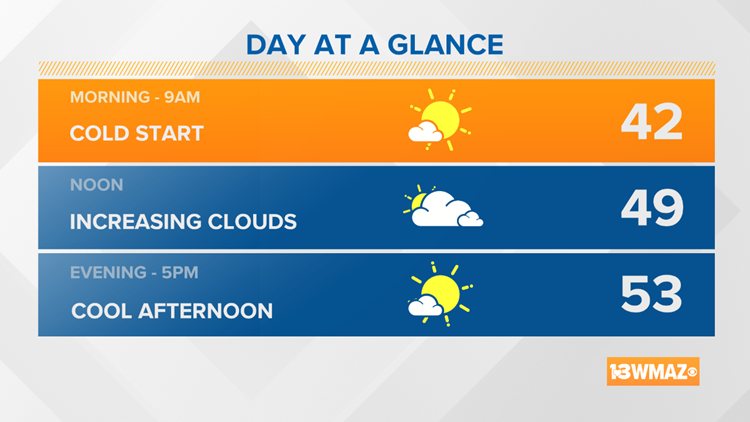 DAY AT A GLANCE

MORNING - 9AM
COLD START
42

NOON
INCREASING CLOUDS
49

EVENING - 5PM
COOL AFTERNOON
53

13WMAZ